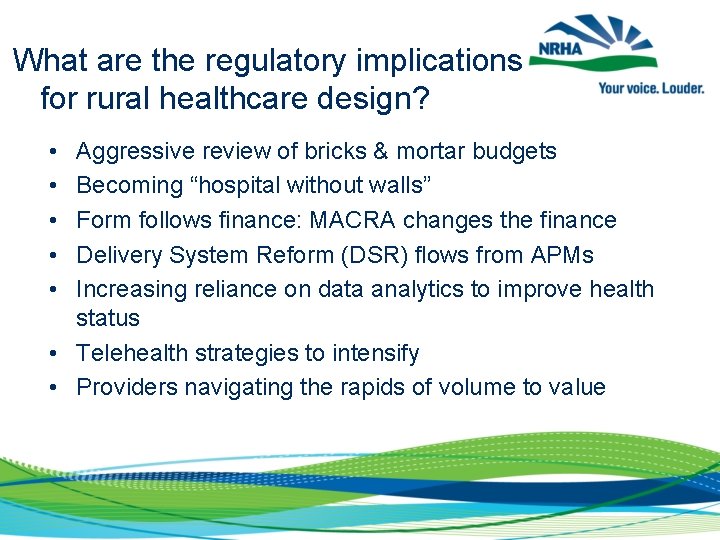 What are the regulatory implications for rural healthcare design?

NRHA
Your voice. Louder.

• Aggressive review of bricks & mortar budgets
• Becoming “hospital without walls”
• Form follows finance: MACRA changes the finance
• Delivery System Reform (DSR) flows from APMs
• Increasing reliance on data analytics to improve health status
• Telehealth strategies to intensify
• Providers navigating the rapids of volume to value